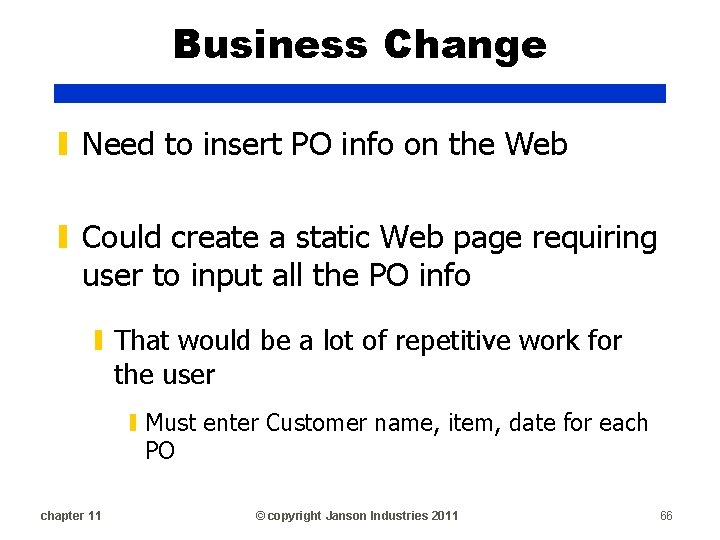 Business Change

Need to insert PO info on the Web

Could create a static Web page requiring user to input all the PO info

That would be a lot of repetitive work for the user

Must enter Customer name, item, date for each PO

chapter 11

© copyright Janson Industries 2011

66